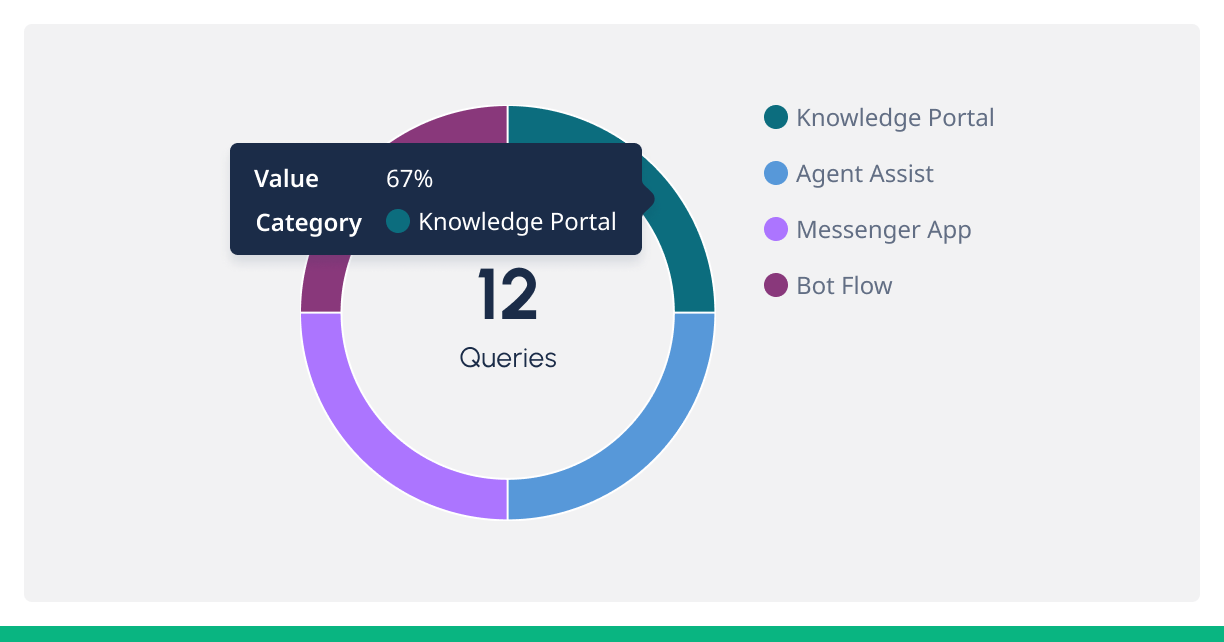 Value 67%
Category Knowledge Portal

12
Queries

Knowledge Portal
Agent Assist
Messenger App
Bot Flow